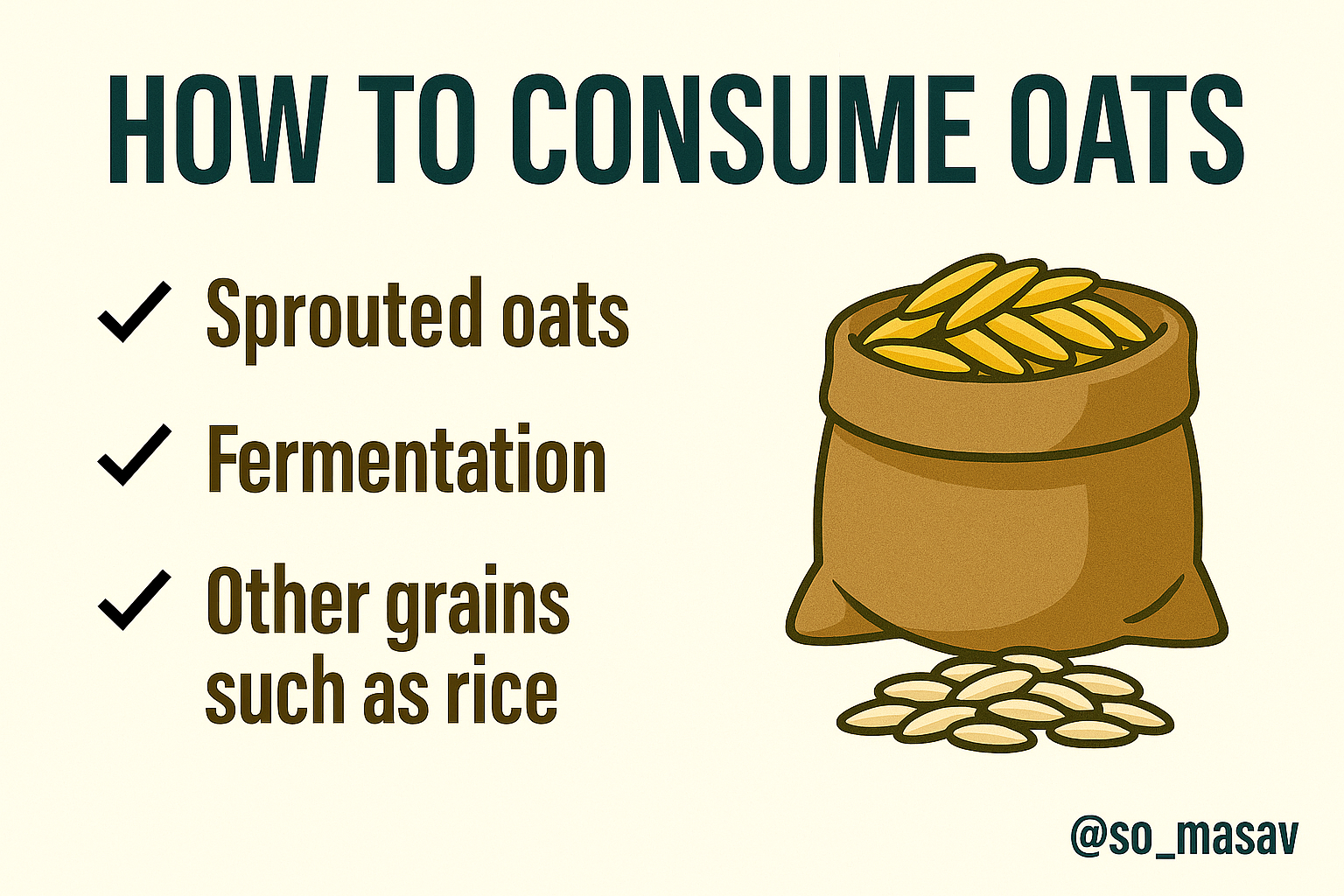 HOW TO CONSUME OATS

✓ Sprouted oats

✓ Fermentation

✓ Other grains such as rice

@so_masav